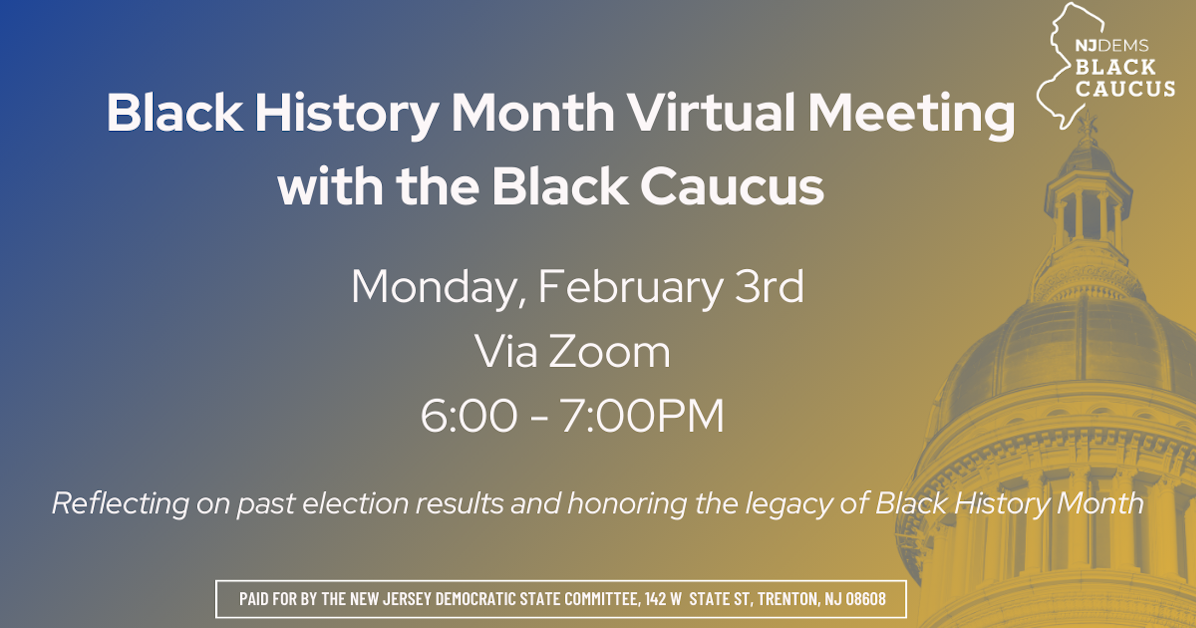 NJDEMS
BLACK CAUCUS

Black History Month Virtual Meeting with the Black Caucus

Monday, February 3rd
Via Zoom
6:00 - 7:00PM

Reflecting on past election results and honoring the legacy of Black History Month

PAID FOR BY THE NEW JERSEY DEMOCRATIC STATE COMMITTEE, 142 W STATE ST, TRENTON, NJ 08608